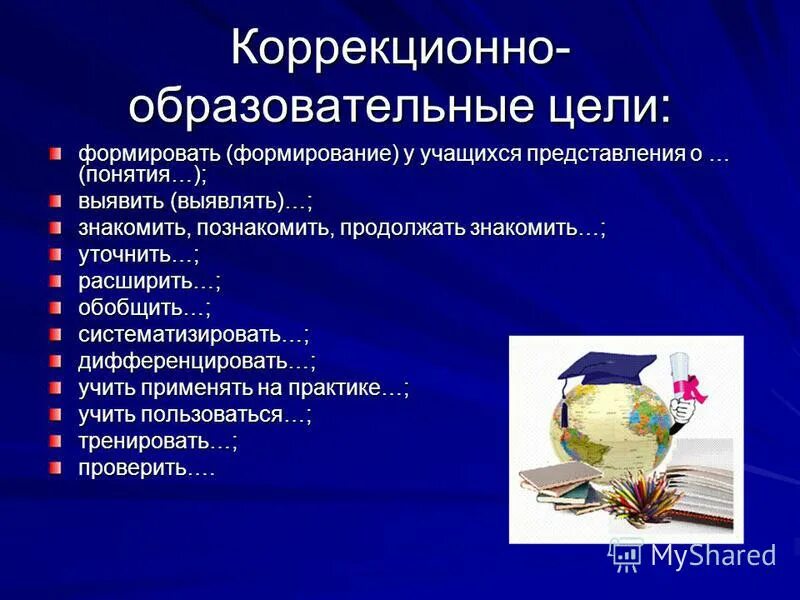 Коррекционно-образовательные цели:

формировать (формирование) у учащихся представления о … (понятия…);
выявить (выявлять)…;
знакомить, познакомить, продолжать знакомить…;
уточнить…;
расширить…;
обобщить…;
систематизировать…;
дифференцировать…;
учить применять на практике…;
учить пользоваться…;
тренировать…;
проверить….

MyShared